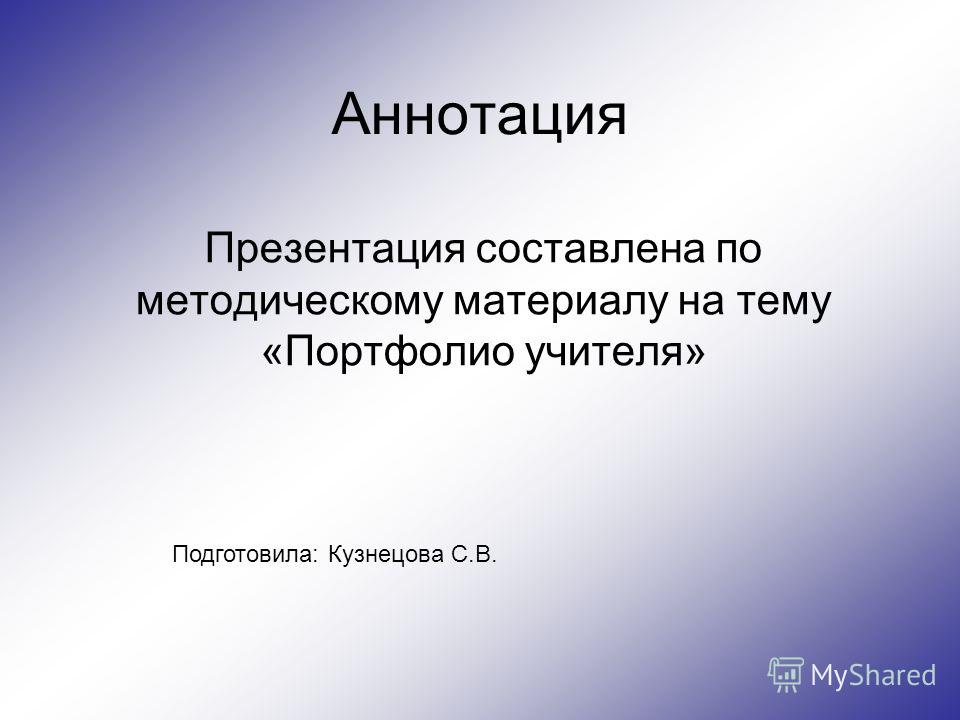 Аннотация

Презентация составлена по методическому материалу на тему «Портфолио учителя»

Подготовила: Кузнецова С.В.

MyShared